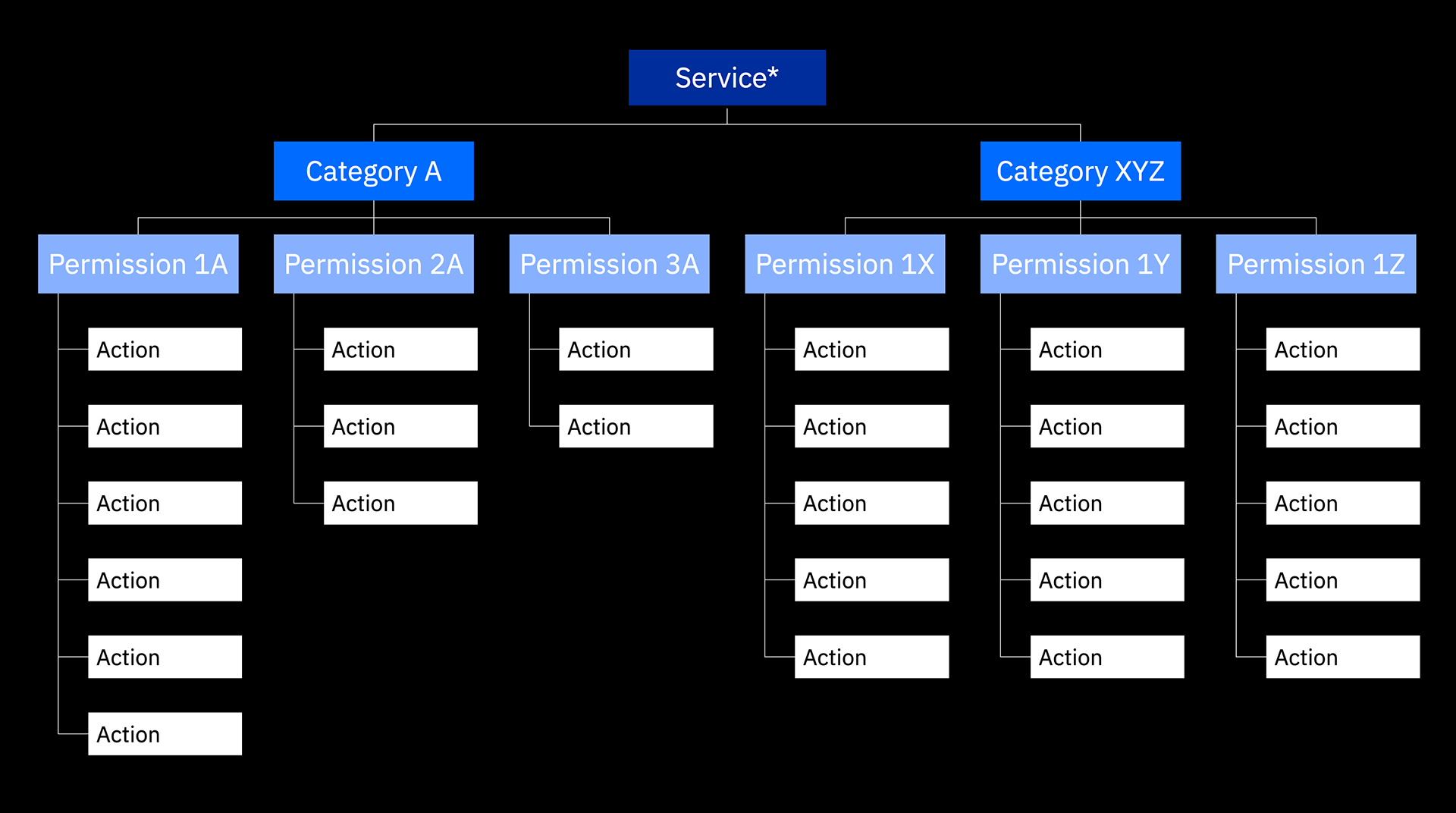 Service*

Category A

Category XYZ

Permission 1A

Action

Action

Action

Action

Action

Action

Permission 2A

Action

Action

Action

Permission 3A

Action

Action

Permission 1X

Action

Action

Action

Action

Action

Permission 1Y

Action

Action

Action

Action

Action

Permission 1Z

Action

Action

Action

Action

Action